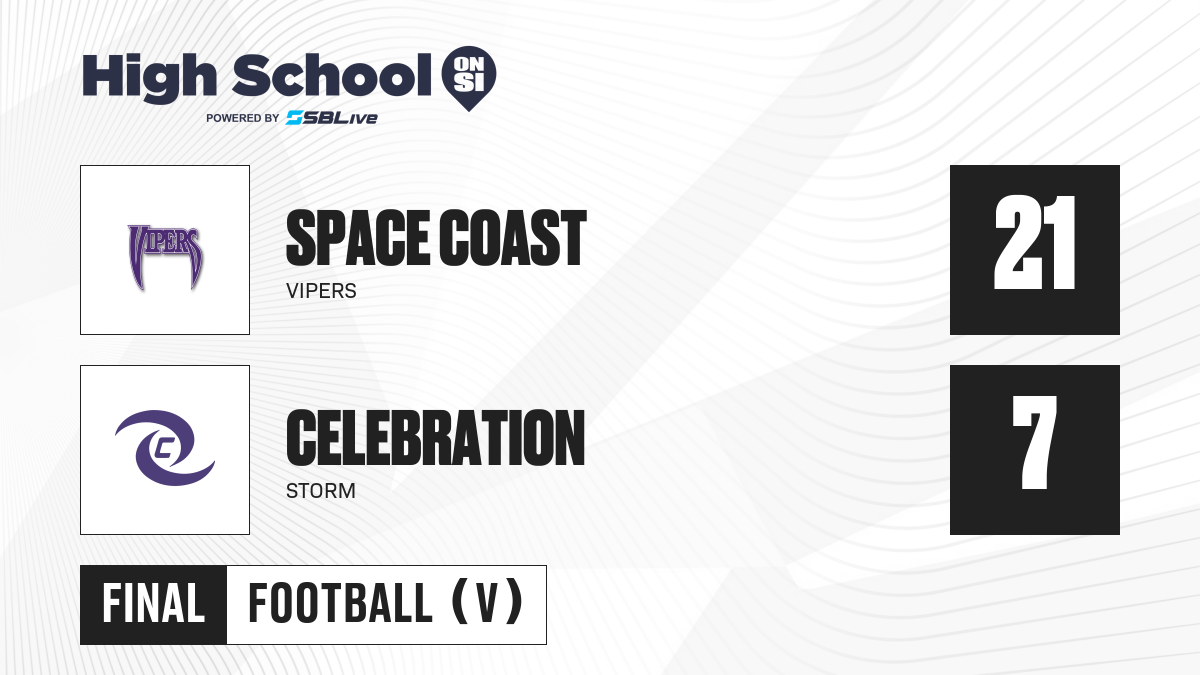 High School ON SI
POWERED BY SBLive

VIPERS

SPACE COAST
VIPERS

21

C

CELEBRATION
STORM

7

FINAL FOOTBALL (V)